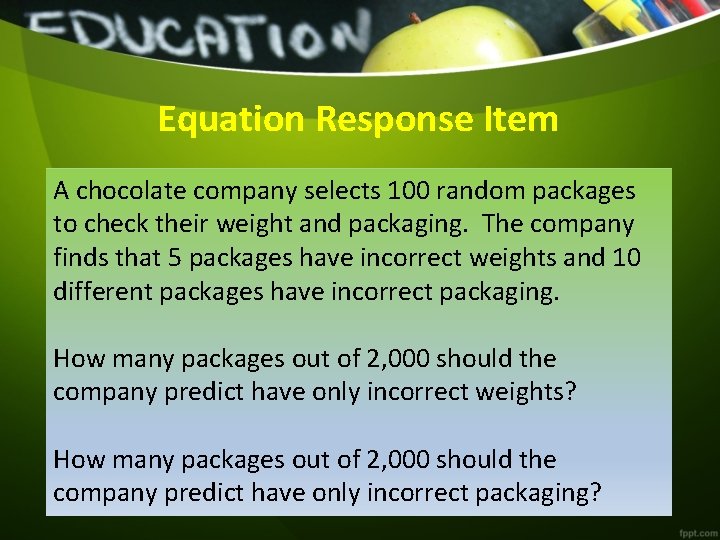 EDUCATION

Equation Response Item

A chocolate company selects 100 random packages to check their weight and packaging. The company finds that 5 packages have incorrect weights and 10 different packages have incorrect packaging.

How many packages out of 2,000 should the company predict have only incorrect weights?

How many packages out of 2,000 should the company predict have only incorrect packaging?

fppt.com